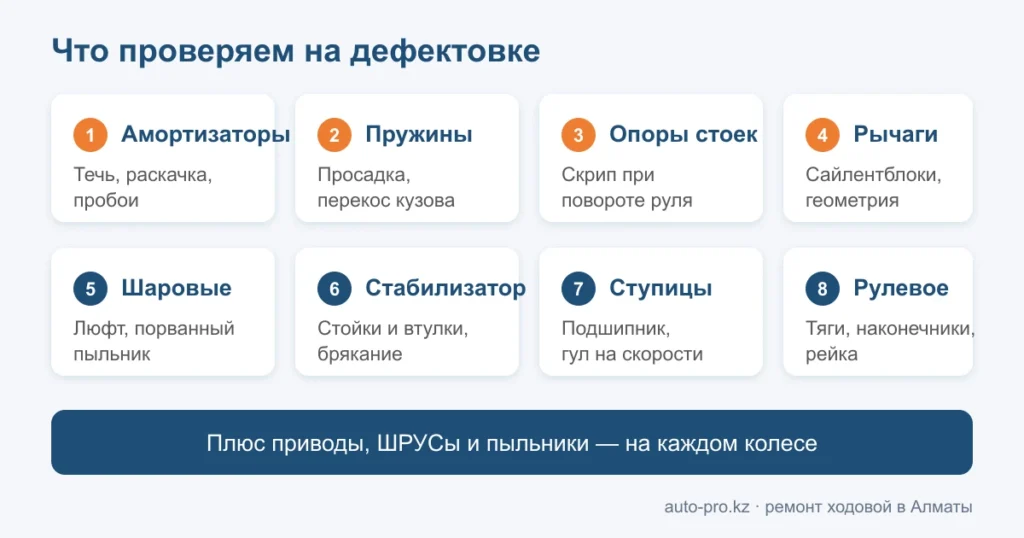 Что проверяем на дефектовке

1 Амортизаторы
Течь, раскачка, пробои

2 Пружины
Просадка, перекос кузова

3 Опоры стоек
Скрип при повороте руля

4 Рычаги
Сайлентблоки, геометрия

5 Шаровые
Люфт, порванный пыльник

6 Стабилизатор
Стойки и втулки, брякание

7 Ступицы
Подшипник, гул на скорости

8 Рулевое
Тяги, наконечники, рейка

Плюс приводы, ШРУСы и пыльники — на каждом колесе

auto-pro.kz · ремонт ходовой в Алматы